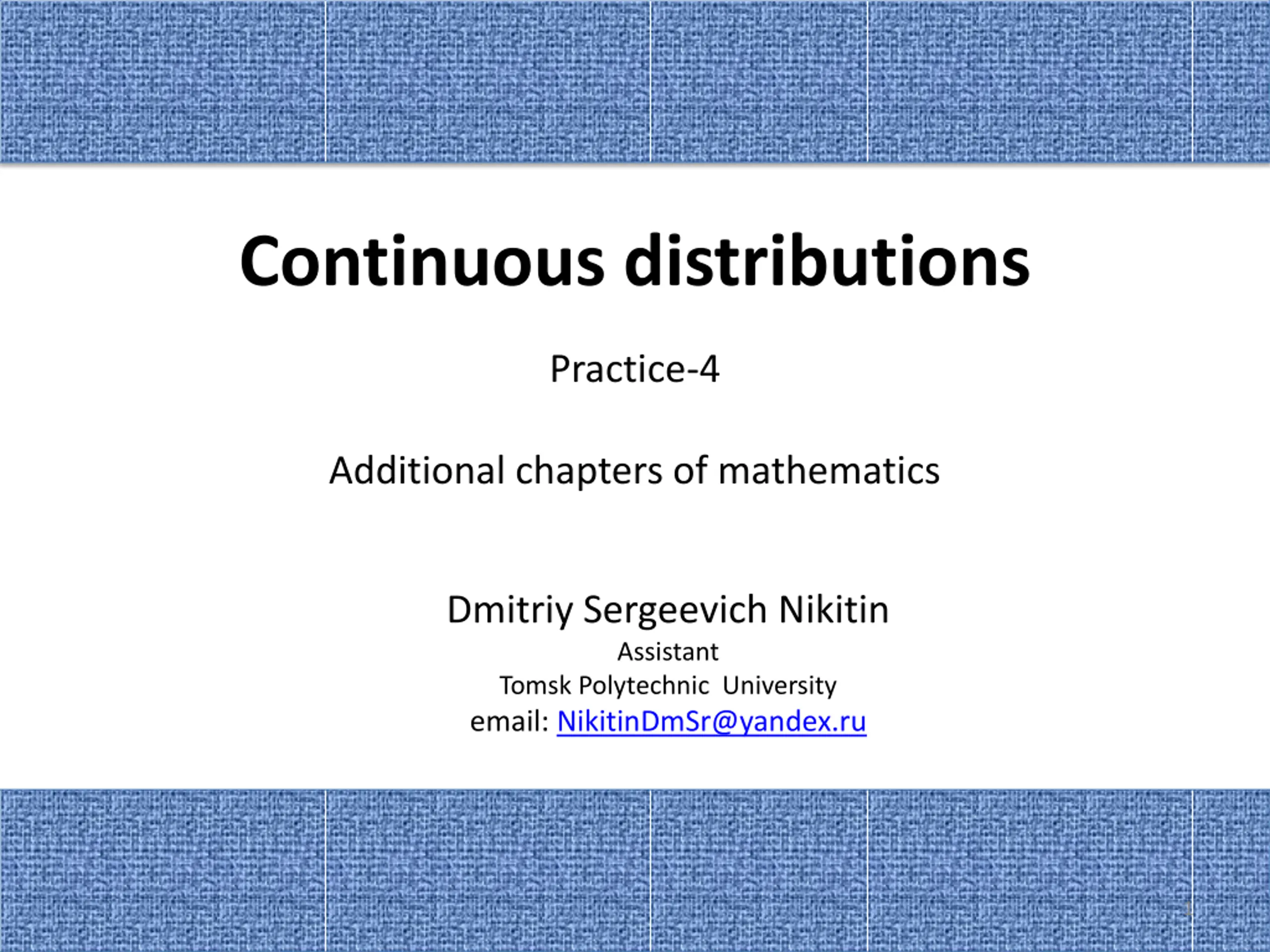 Continuous distributions

Practice-4

Additional chapters of mathematics

Dmitriy Sergeevich Nikitin
Assistant
Tomsk Polytechnic University
email: NikitinDmSr@yandex.ru

1